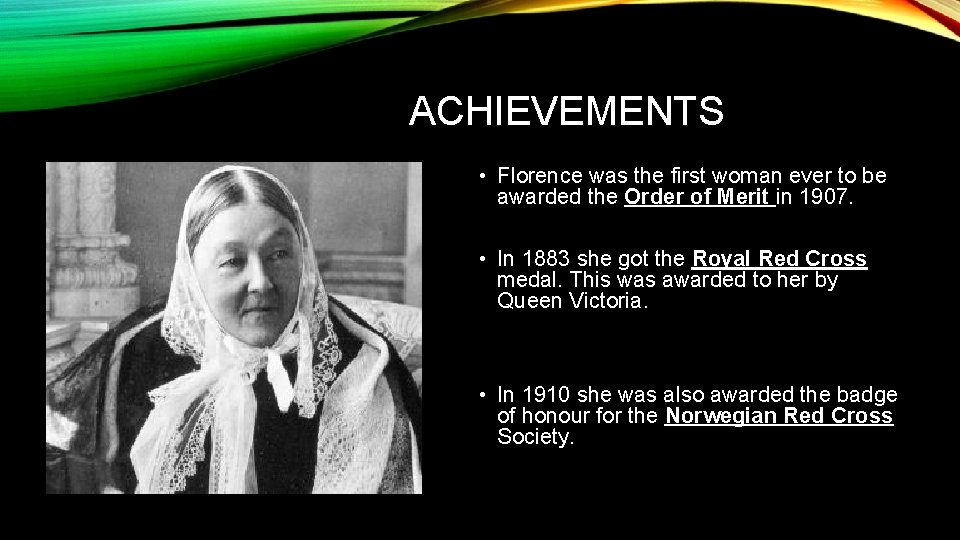 ACHIEVEMENTS

• Florence was the first woman ever to be awarded the Order of Merit in 1907.

• In 1883 she got the Royal Red Cross medal. This was awarded to her by Queen Victoria.

• In 1910 she was also awarded the badge of honour for the Norwegian Red Cross Society.